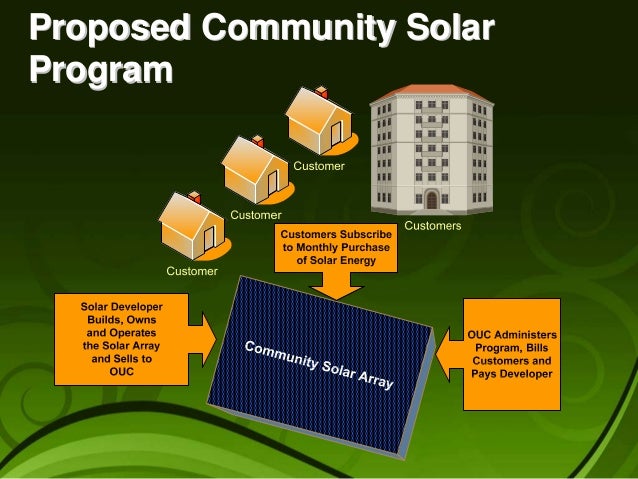 Proposed Community Solar Program

Customer

Customer

Customer

Customers

Customers Subscribe to Monthly Purchase of Solar Energy

Solar Developer Builds, Owns and Operates the Solar Array and Sells to OUC

Community Solar Array

OUC Administers Program, Bills Customers and Pays Developer